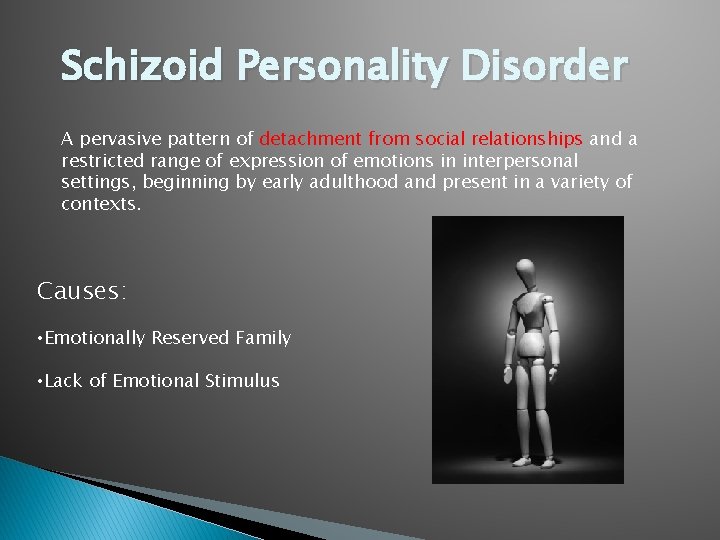 Schizoid Personality Disorder

A pervasive pattern of detachment from social relationships and a restricted range of expression of emotions in interpersonal settings, beginning by early adulthood and present in a variety of contexts.

Causes:

•Emotionally Reserved Family

•Lack of Emotional Stimulus